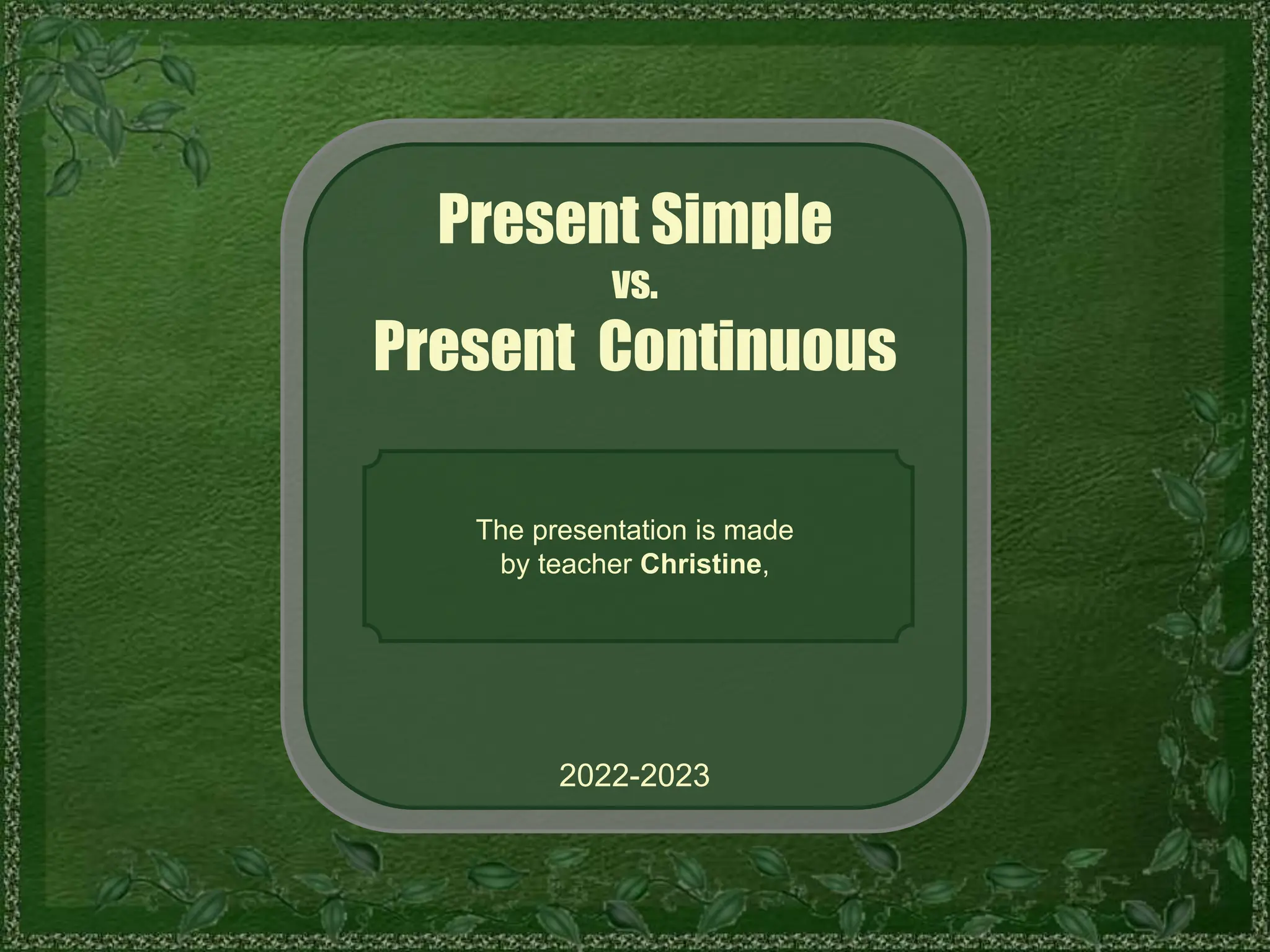 Present Simple
vs.
Present Continuous

The presentation is made by teacher Christine,

2022-2023